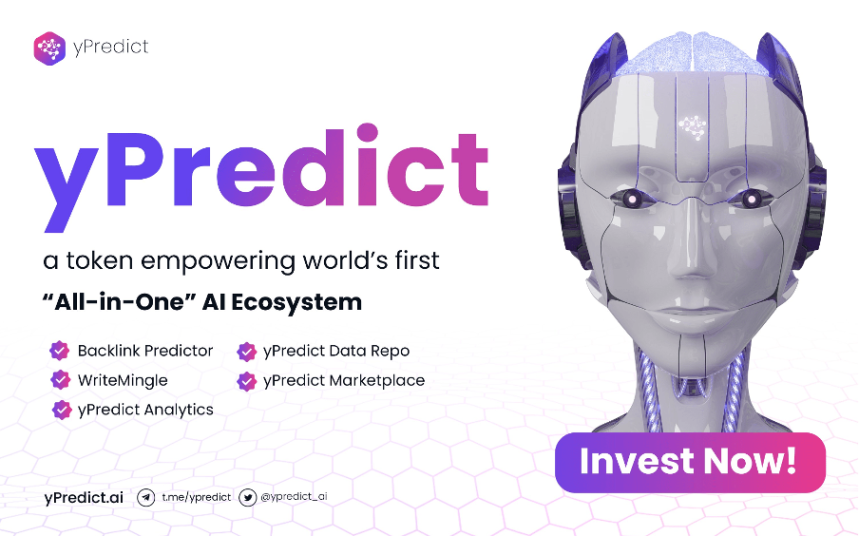 yPredict

yPredict

a token empowering world's first

"All-in-One" AI Ecosystem

Backlink Predictor
WriteMingle
yPredict Analytics

yPredict Data Repo
yPredict Marketplace

Invest Now!

yPredict.ai t.me/ypredict @ypredict_ai